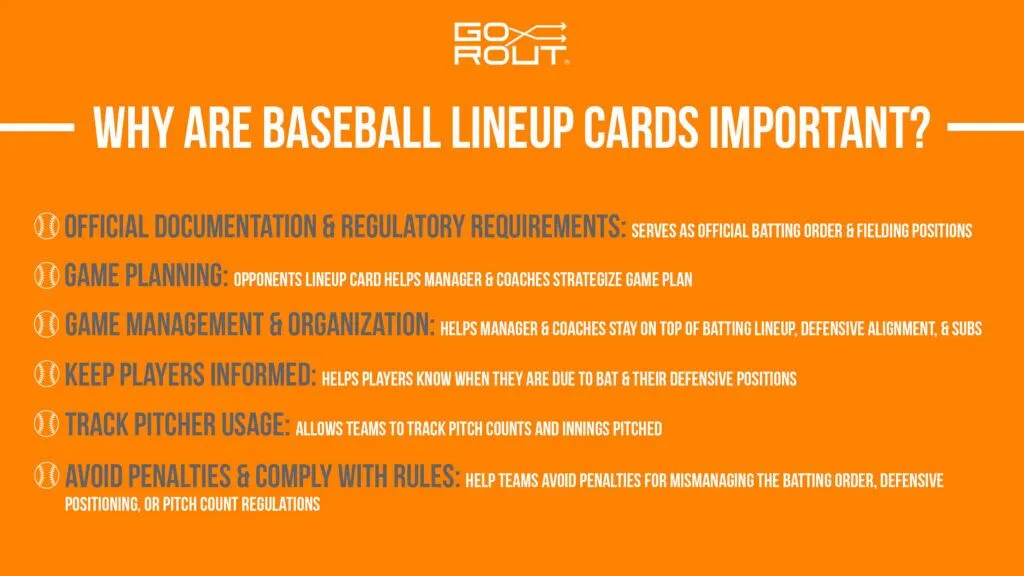 GO ROUT

WHY ARE BASEBALL LINEUP CARDS IMPORTANT?

OFFICIAL DOCUMENTATION & REGULATORY REQUIREMENTS: SERVES AS OFFICIAL BATTING ORDER & FIELDING POSITIONS

GAME PLANNING: OPPONENTS LINEUP CARD HELPS MANAGER & COACHES STRATEGIZE GAME PLAN

GAME MANAGEMENT & ORGANIZATION: HELPS MANAGER & COACHES STAY ON TOP OF BATTING LINEUP, DEFENSIVE ALIGNMENT, & SUBS

KEEP PLAYERS INFORMED: HELPS PLAYERS KNOW WHEN THEY ARE DUE TO BAT & THEIR DEFENSIVE POSITIONS

TRACK PITCHER USAGE: ALLOWS TEAMS TO TRACK PITCH COUNTS AND INNINGS PITCHED

AVOID PENALTIES & COMPLY WITH RULES: HELP TEAMS AVOID PENALTIES FOR MISMANAGING THE BATTING ORDER, DEFENSIVE POSITIONING, OR PITCH COUNT REGULATIONS